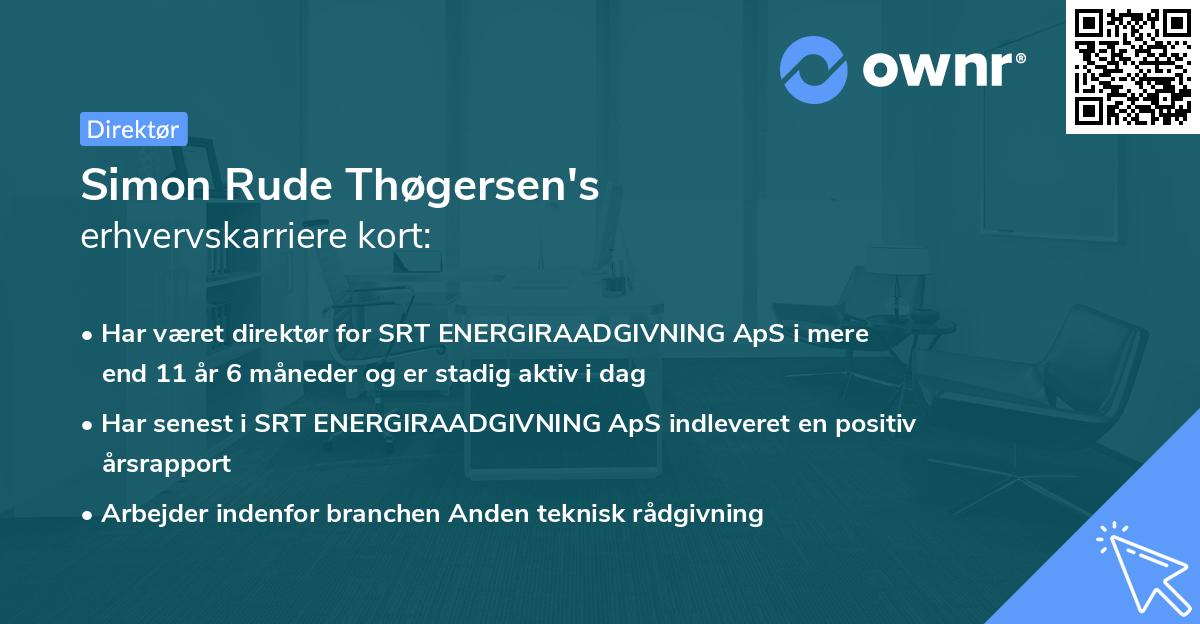 ownr®

Direktør

Simon Rude Thøgersen's erhvervskarriere kort:

• Har været direktør for SRT ENERGIRAADGIVNING ApS i mere end 11 år 6 måneder og er stadig aktiv i dag

• Har senest i SRT ENERGIRAADGIVNING ApS indleveret en positiv årsrapport

• Arbejder indenfor branchen Anden teknisk rådgivning